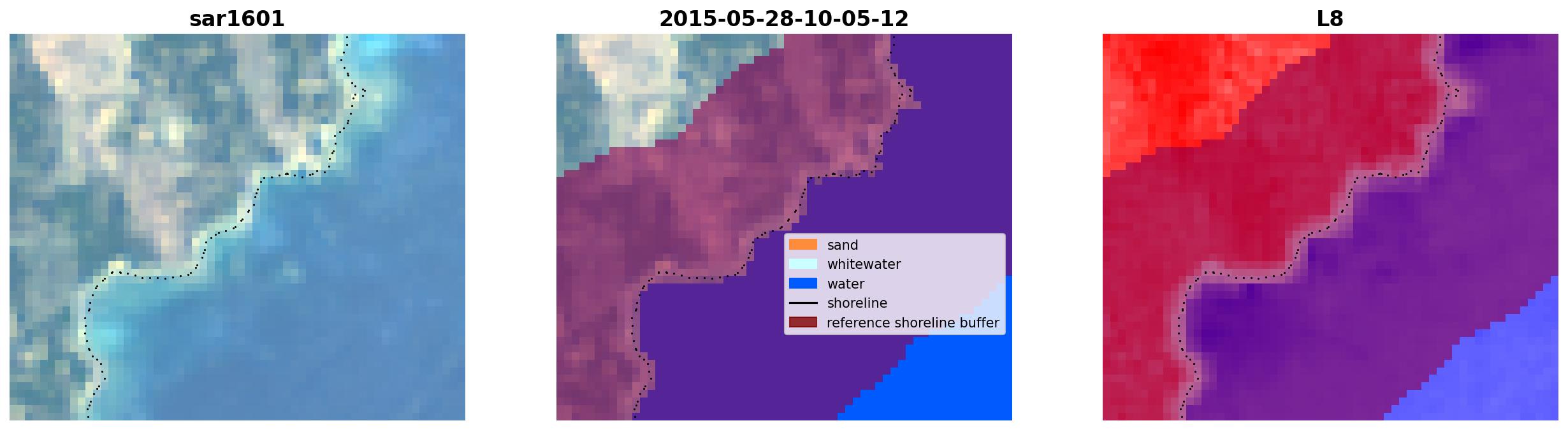 sar1601

2015-05-28-10-05-12

sand
whitewater
water
shoreline
reference shoreline buffer

L8